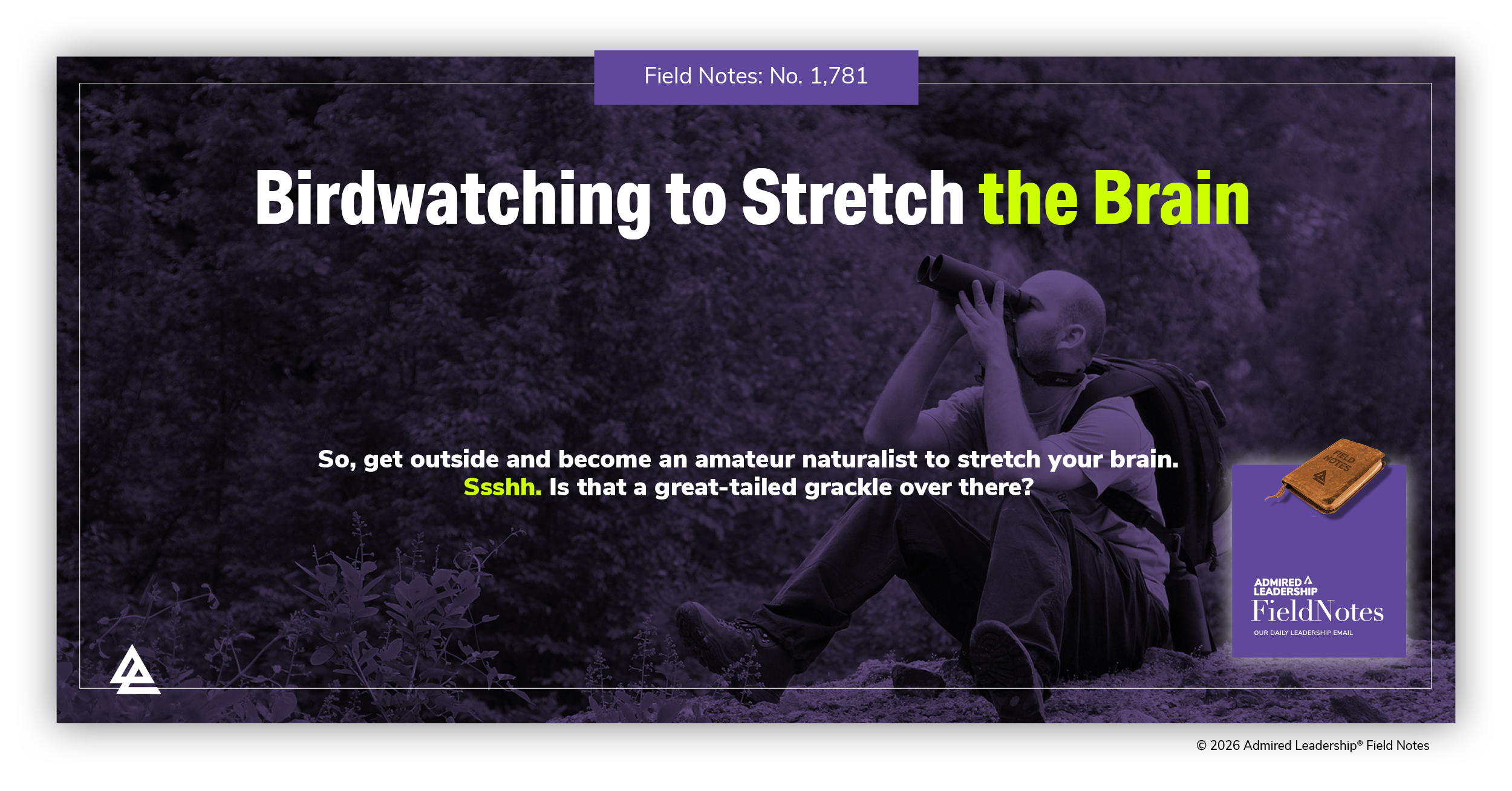 Field Notes: No. 1,781

Birdwatching to Stretch the Brain

So, get outside and become an amateur naturalist to stretch your brain. Ssshh. Is that a great-tailed grackle over there?

FIELD NOTES

ADMIRED LEADERSHIP
FieldNotes
OUR DAILY LEADERSHIP EMAIL

© 2026 Admired Leadership® Field Notes